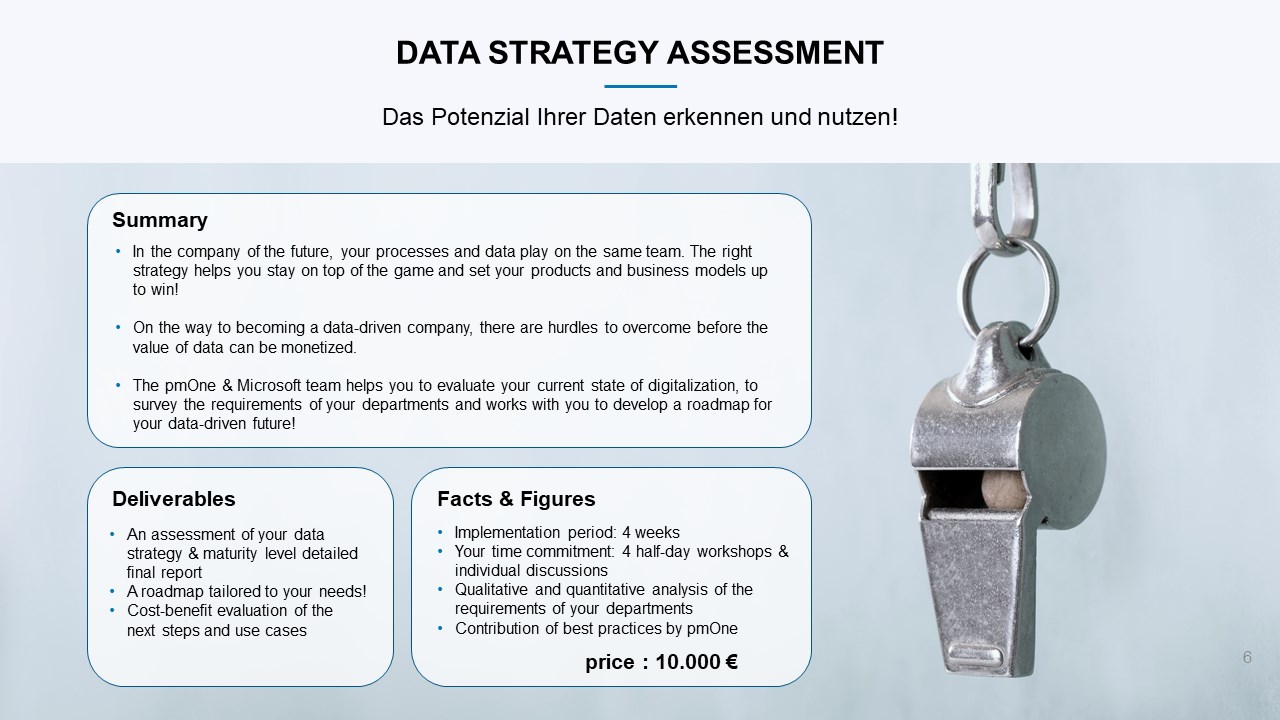 DATA STRATEGY ASSESSMENT

Das Potenzial Ihrer Daten erkennen und nutzen!

Summary

• In the company of the future, your processes and data play on the same team. The right strategy helps you stay on top of the game and set your products and business models up to win!

• On the way to becoming a data-driven company, there are hurdles to overcome before the value of data can be monetized.

• The pmOne & Microsoft team helps you to evaluate your current state of digitalization, to survey the requirements of your departments and works with you to develop a roadmap for your data-driven future!

Deliverables

• An assessment of your data strategy & maturity level detailed final report
• A roadmap tailored to your needs!
• Cost-benefit evaluation of the next steps and use cases

Facts & Figures

• Implementation period: 4 weeks
• Your time commitment: 4 half-day workshops & individual discussions
• Qualitative and quantitative analysis of the requirements of your departments
• Contribution of best practices by pmOne

price : 10.000 €

6